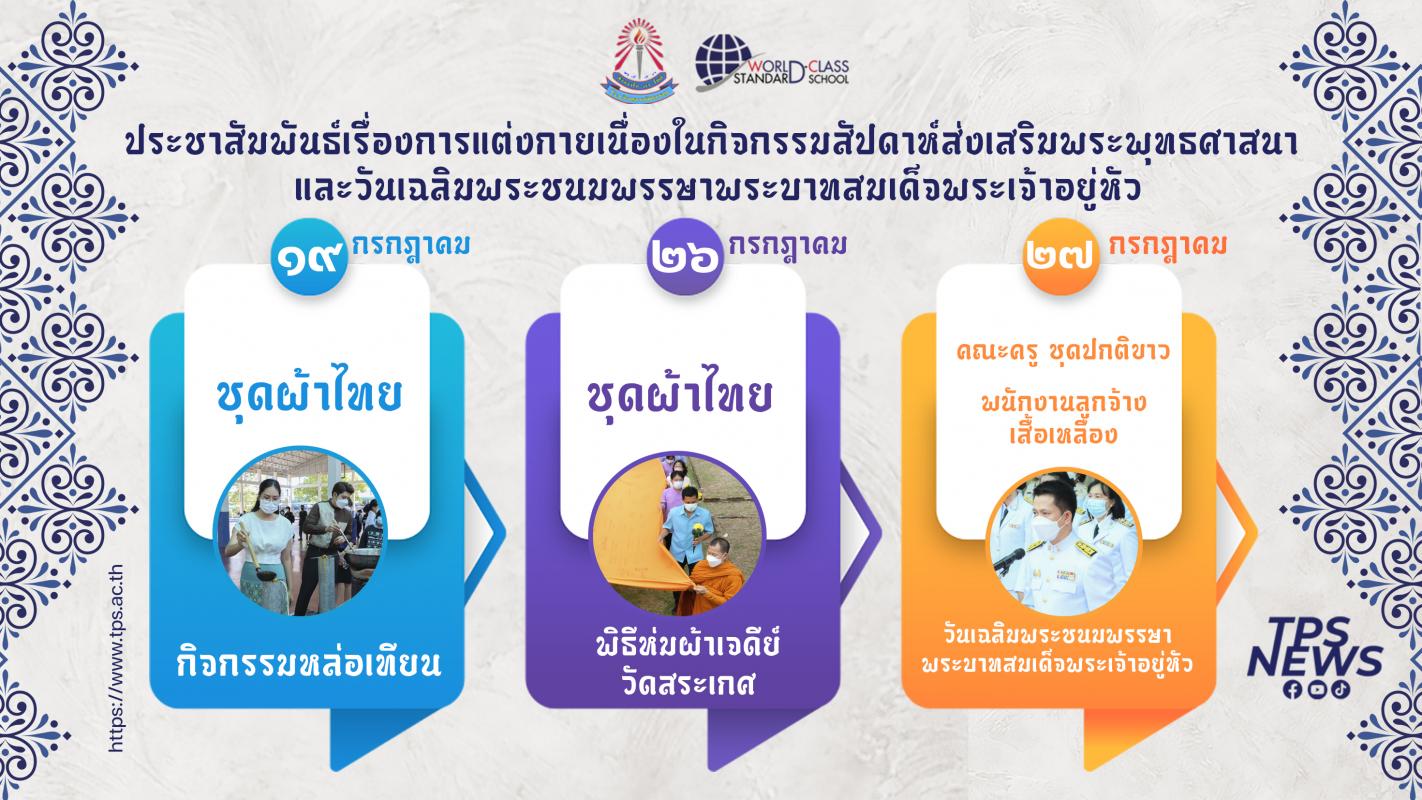 WORLD-CLASS STANDARD SCHOOL

ประชาสัมพันธ์เรื่องการแต่งกายเนื่องในกิจกรรมสัปดาห์ส่งเสริมพระพุทธศาสนา และวันเฉลิมพระชนมพรรษาพระบาทสมเด็จพระเจ้าอยู่หัว

๑๙ กรกฎาคม

ชุดผ้าไทย

กิจกรรมหล่อเทียน

๒๖ กรกฎาคม

ชุดผ้าไทย

พิธีห่มผ้าเจดีย์ วัดสระเกศ

๒๗ กรกฎาคม

คณะครู ชุดปกติขาว

พนักงานลูกจ้าง เสื้อเหลือง

วันเฉลิมพระชนมพรรษา พระบาทสมเด็จพระเจ้าอยู่หัว

https://www.tps.ac.th

TPS NEWS